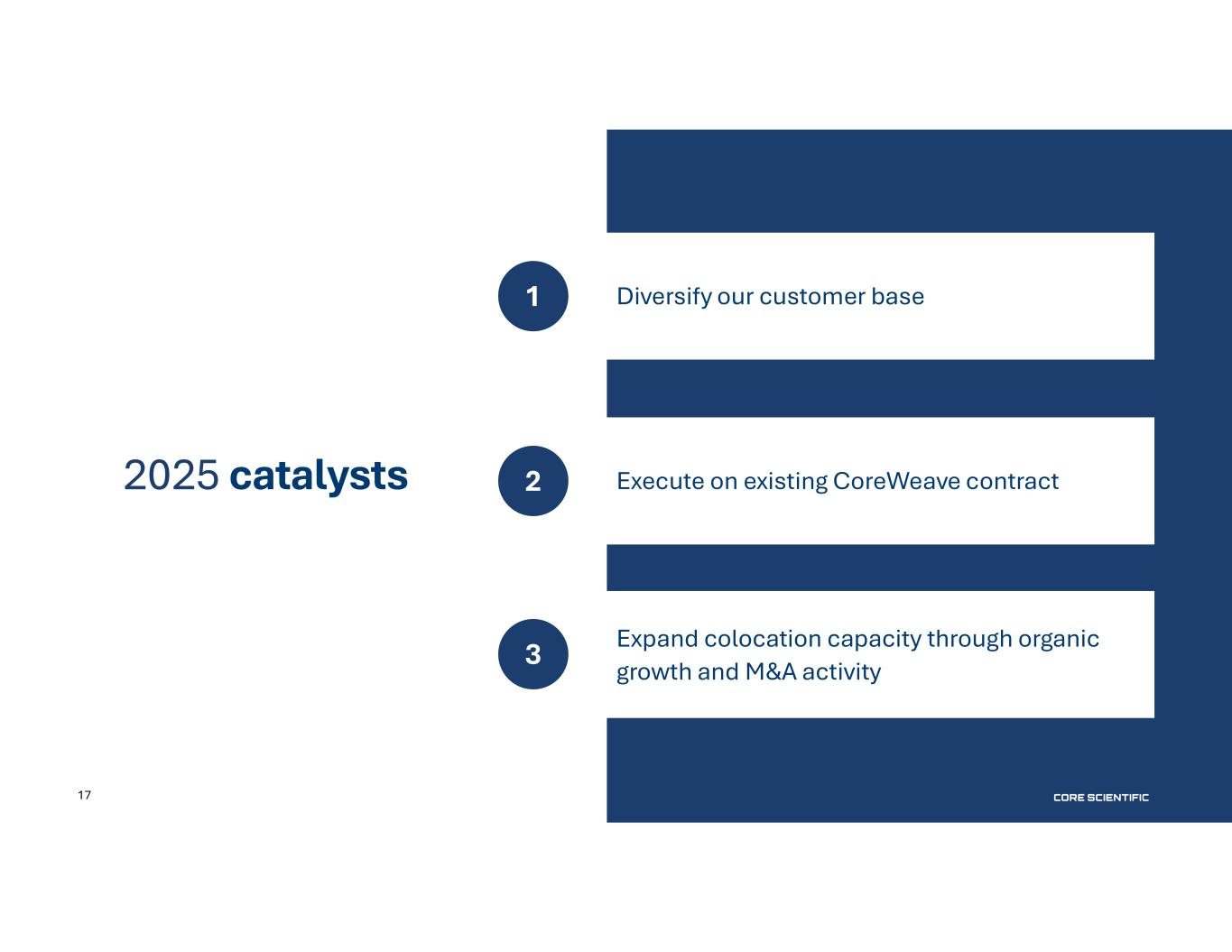 2025 catalysts

1 Diversify our customer base

2 Execute on existing CoreWeave contract

3 Expand colocation capacity through organic growth and M&A activity

17

CORE SCIENTIFIC